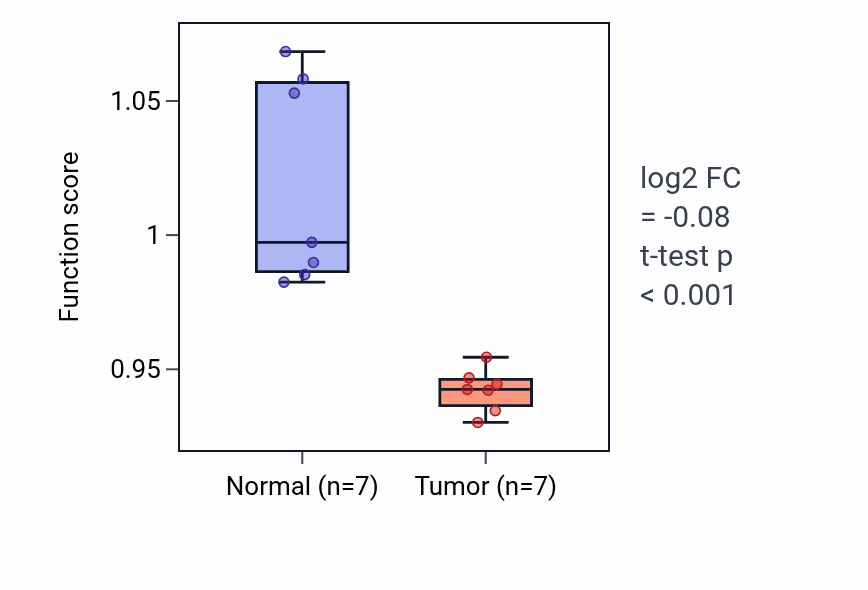 Function score

1.05

1

0.95

Normal (n=7)

Tumor (n=7)

log2 FC
= -0.08
t-test p
< 0.001